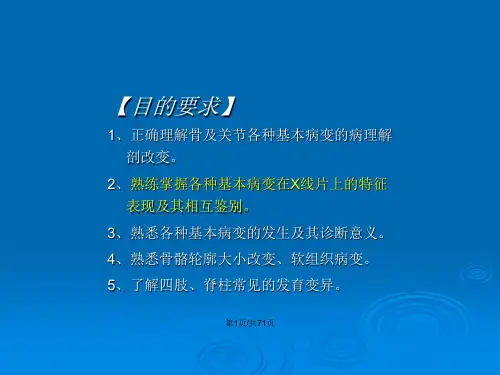 【目的要求】

1、正确理解骨及关节各种基本病变的病理解剖改变。

2、熟练掌握各种基本病变在X线片上的特征表现及其相互鉴别。

3、熟悉各种基本病变的发生及其诊断意义。

4、熟悉骨骼轮廓大小改变、软组织病变。

5、了解四肢、脊柱常见的发育变异。

第1页/共71页